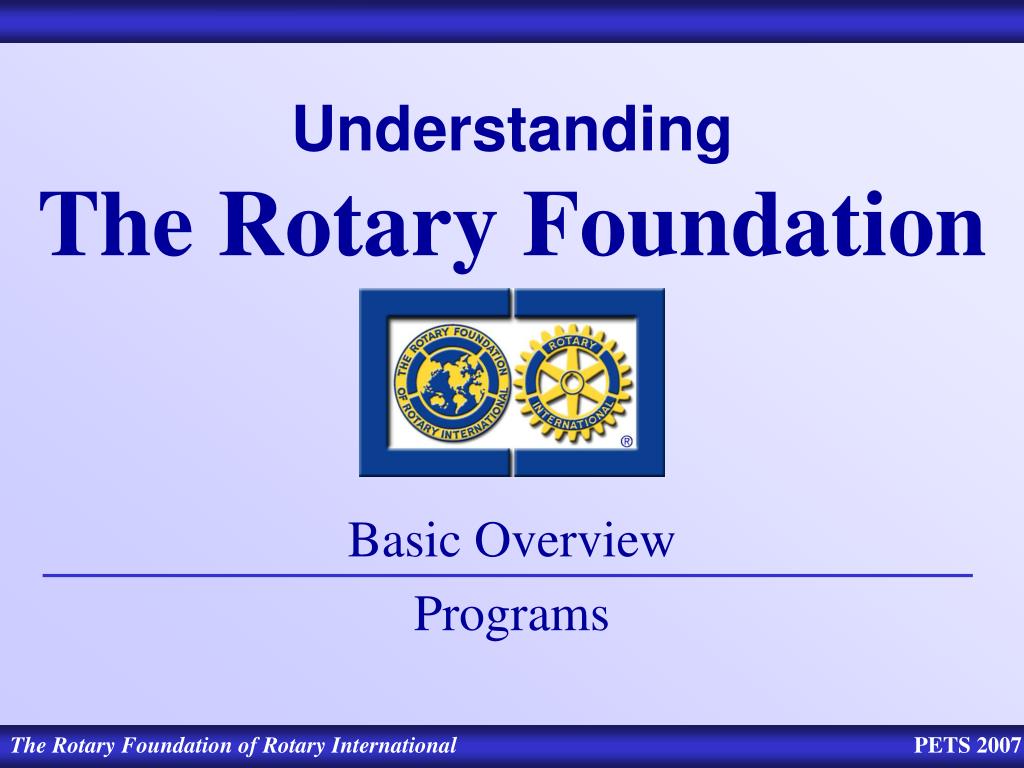 Understanding
The Rotary Foundation

THE ROTARY FOUNDATION OF ROTARY INTERNATIONAL

ROTARY INTERNATIONAL ®

Basic Overview

Programs

The Rotary Foundation of Rotary International

PETS 2007